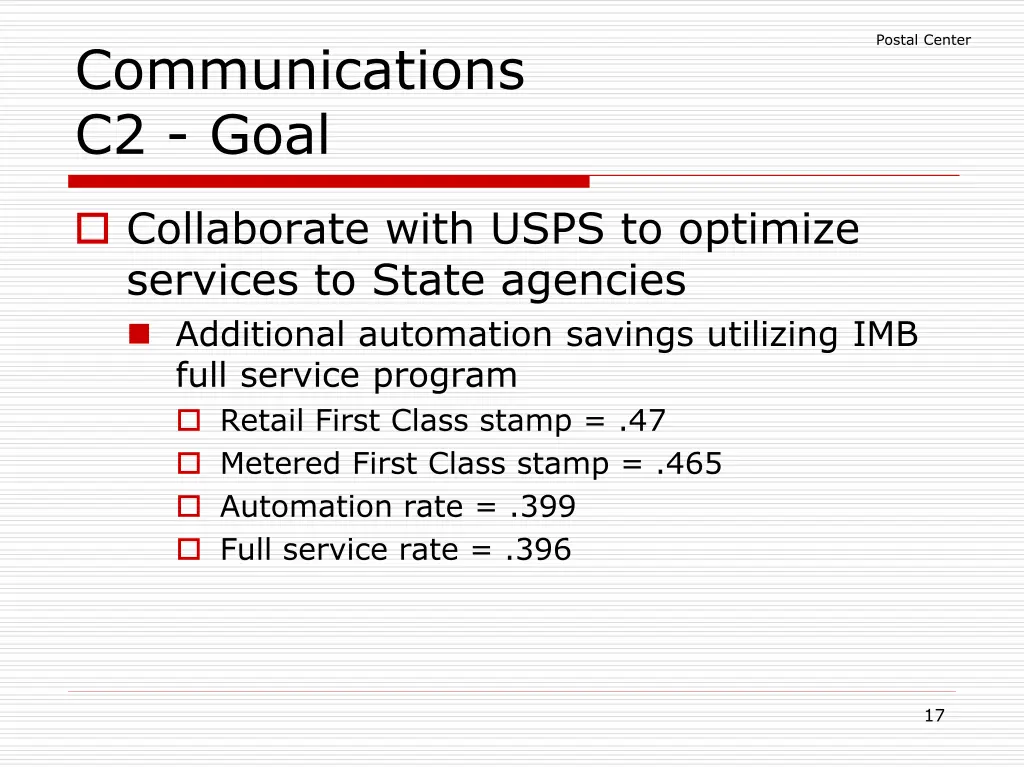 Postal Center

Communications
C2 - Goal

Collaborate with USPS to optimize services to State agencies

Additional automation savings utilizing IMB full service program

Retail First Class stamp = .47

Metered First Class stamp = .465

Automation rate = .399

Full service rate = .396

17